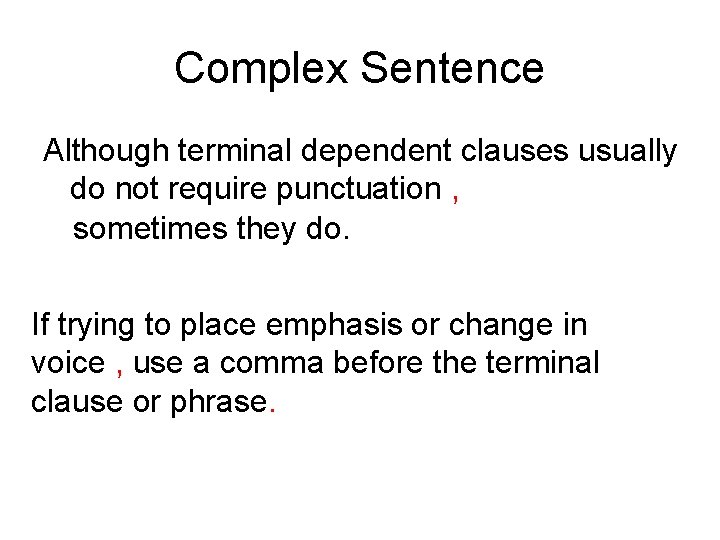 Complex Sentence

Although terminal dependent clauses usually do not require punctuation , sometimes they do.

If trying to place emphasis or change in voice , use a comma before the terminal clause or phrase.